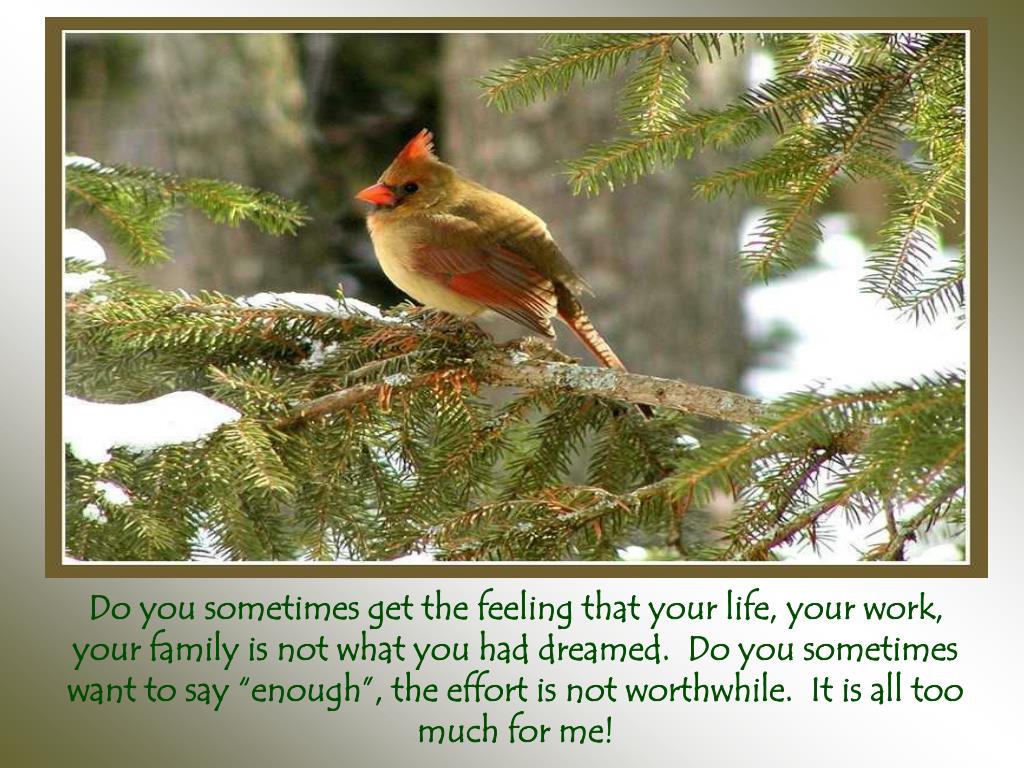 Do you sometimes get the feeling that your life, your work, your family is not what you had dreamed.  Do you sometimes want to say "enough", the effort is not worthwhile.  It is all too much for me!